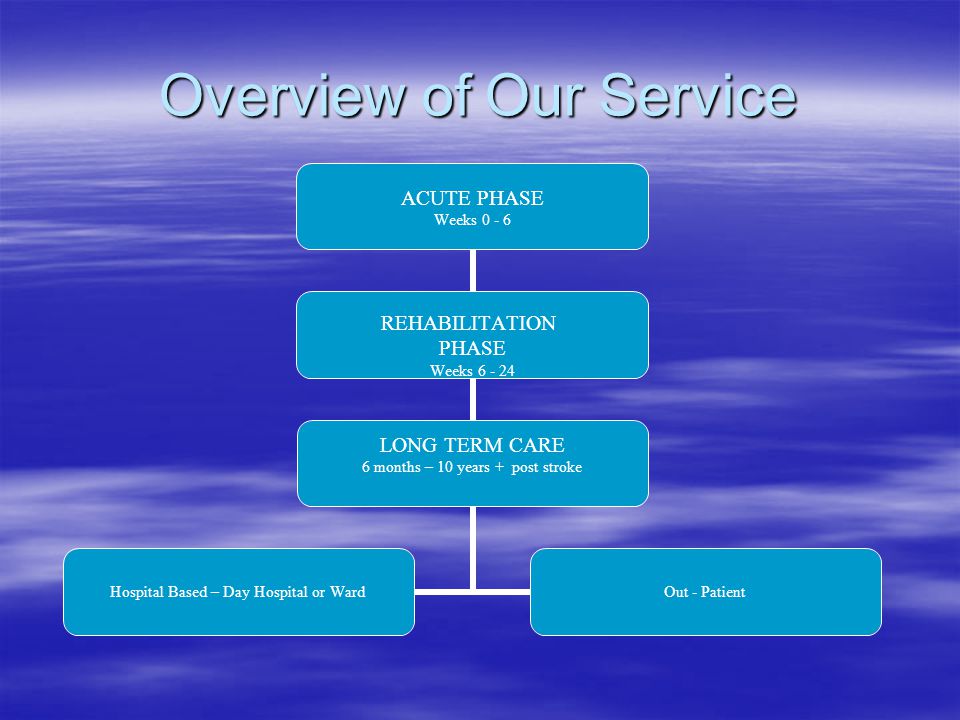 Overview of Our Service

ACUTE PHASE
Weeks 0 - 6

REHABILITATION PHASE
Weeks 6 - 24

LONG TERM CARE
6 months – 10 years + post stroke

Hospital Based – Day Hospital or Ward

Out - Patient